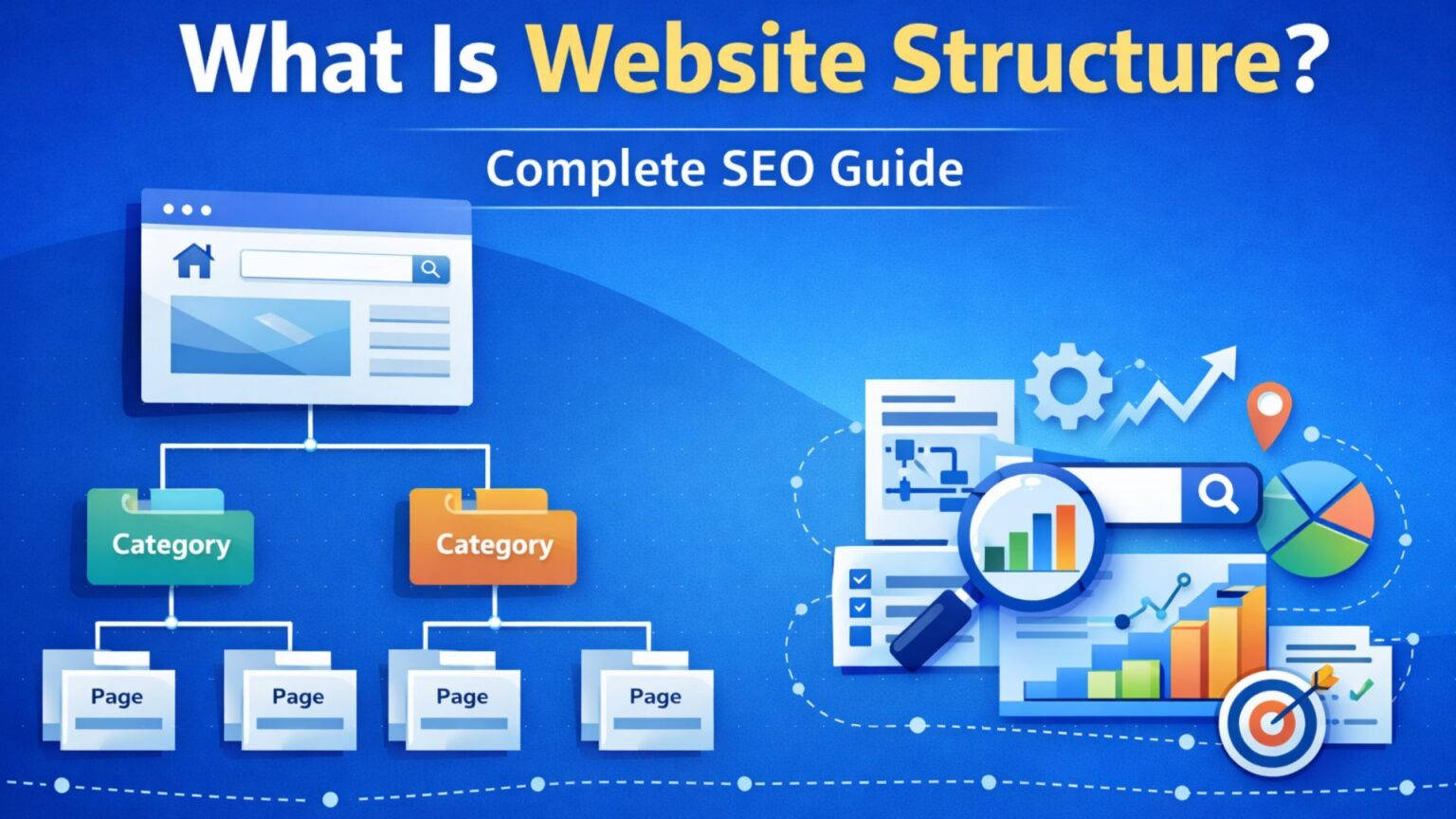 What Is Website Structure?

Complete SEO Guide

Category

Category

Page

Page

Page

Page